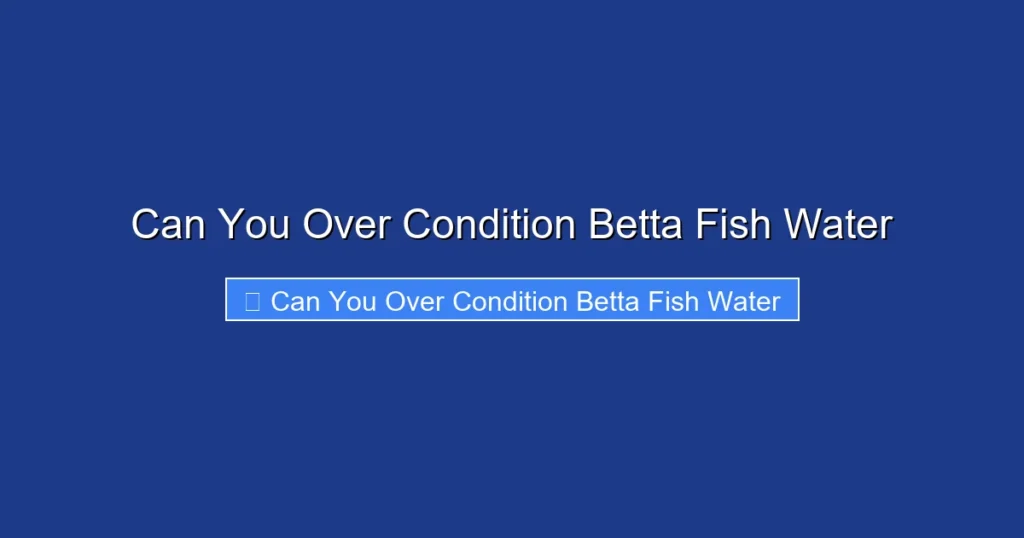 Can You Over Condition Betta Fish Water

Can You Over Condition Betta Fish Water